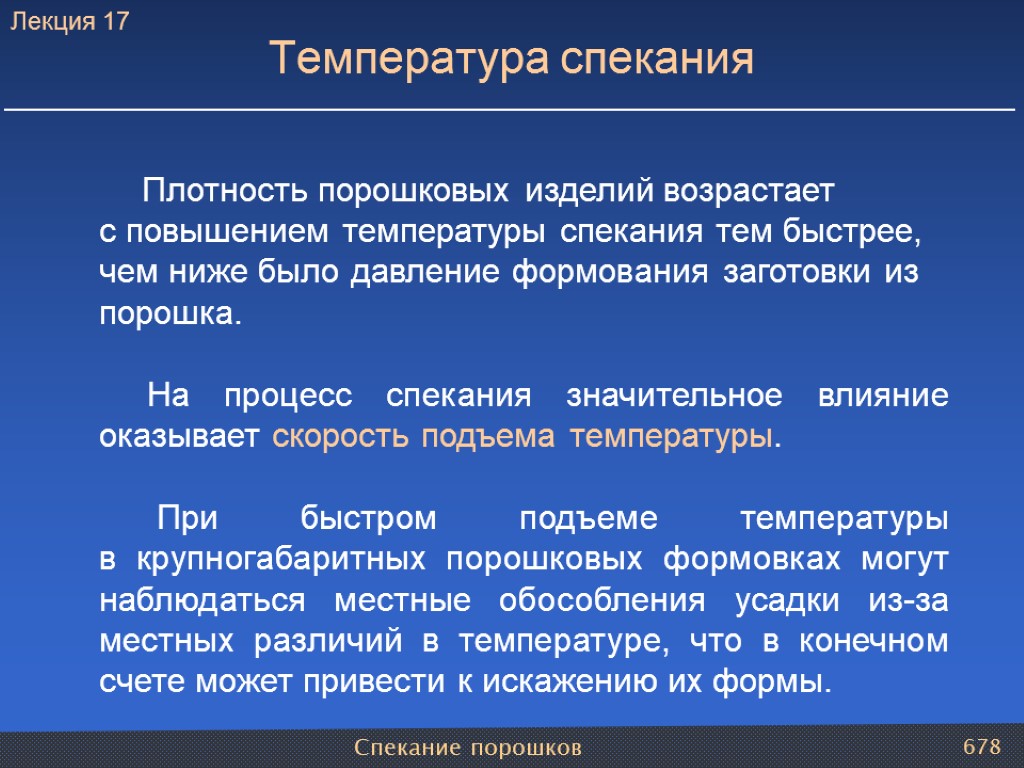 Лекция 17

Температура спекания

Плотность порошковых изделий возрастает с повышением температуры спекания тем быстрее, чем ниже было давление формования заготовки из порошка.

На процесс спекания значительное влияние оказывает скорость подъема температуры.

При быстром подъеме температуры в крупногабаритных порошковых формовках могут наблюдаться местные обособления усадки из-за местных различий в температуре, что в конечном счете может привести к искажению их формы.

Спекание порошков

678